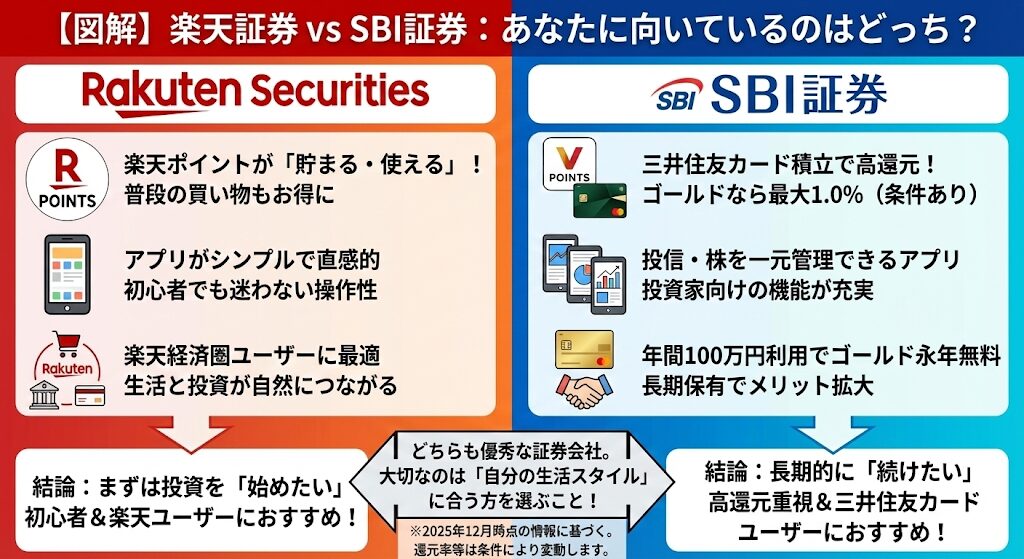 【図解】楽天証券 vs SBI証券：あなたに向いているのはどっち？

Rakuten Securities

R POINTS

楽天ポイントが「貯まる・使える」！
普段の買い物もお得に

アプリがシンプルで直感的
初心者でも迷わない操作性

Rakuten

楽天経済圏ユーザーに最適
生活と投資が自然につながる

結論：まずは投資を「始めたい」
初心者＆楽天ユーザーにおすすめ！

SBI SBI証券

V POINTS

三井住友カード積立で高還元！
ゴールドなら最大1.0%（条件あり）

投信・株を一元管理できるアプリ
投資家向けの機能が充実

年間100万円利用でゴールド永年無料
長期保有でメリット拡大

結論：長期的に「続けたい」
高還元重視＆三井住友カード
ユーザーにおすすめ！

どちらも優秀な証券会社。
大切なのは「自分の生活スタイル」
に合う方を選ぶこと！

※2025年12月時点の情報に基づく。
還元率等は条件により変動します。